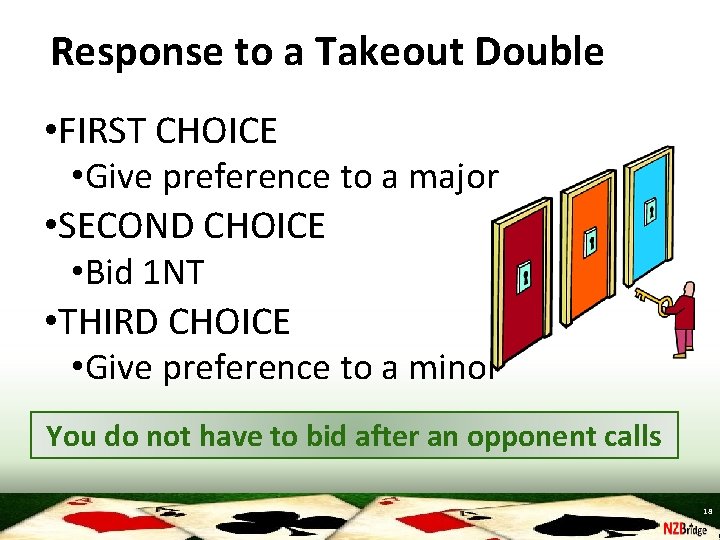 Response to a Takeout Double

•FIRST CHOICE

•Give preference to a major

•SECOND CHOICE

•Bid 1NT

•THIRD CHOICE

•Give preference to a minor

You do not have to bid after an opponent calls

18

NZBridge